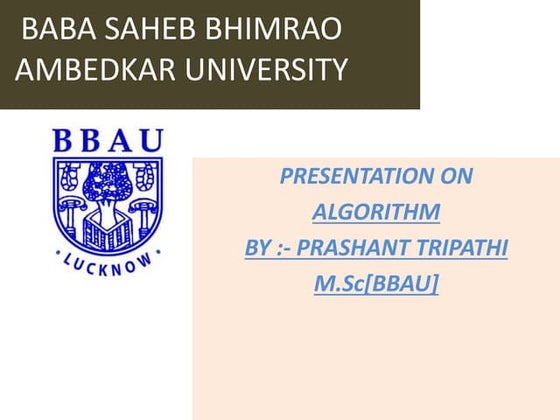 BABA SAHEB BHIMRAO AMBEDKAR UNIVERSITY

BBAU

LUCKNOW

PRESENTATION ON

ALGORITHM

BY :- PRASHANT TRIPATHI

M.Sc[BBAU]